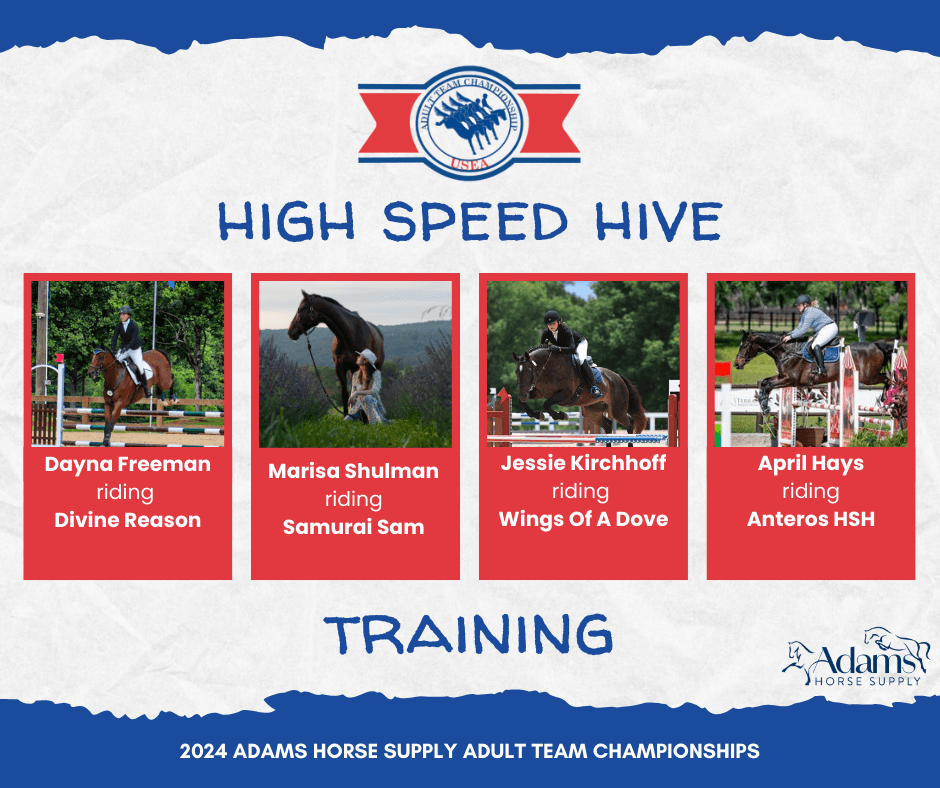 ADULT TEAM CHAMPIONSHIP
USEA

HIGH SPEED HIVE

Dayna Freeman riding Divine Reason

Marisa Shulman riding Samurai Sam

Jessie Kirchhoff riding Wings Of A Dove

April Hays riding Anteros HSH

TRAINING

Adams HORSE SUPPLY

2024 ADAMS HORSE SUPPLY ADULT TEAM CHAMPIONSHIPS